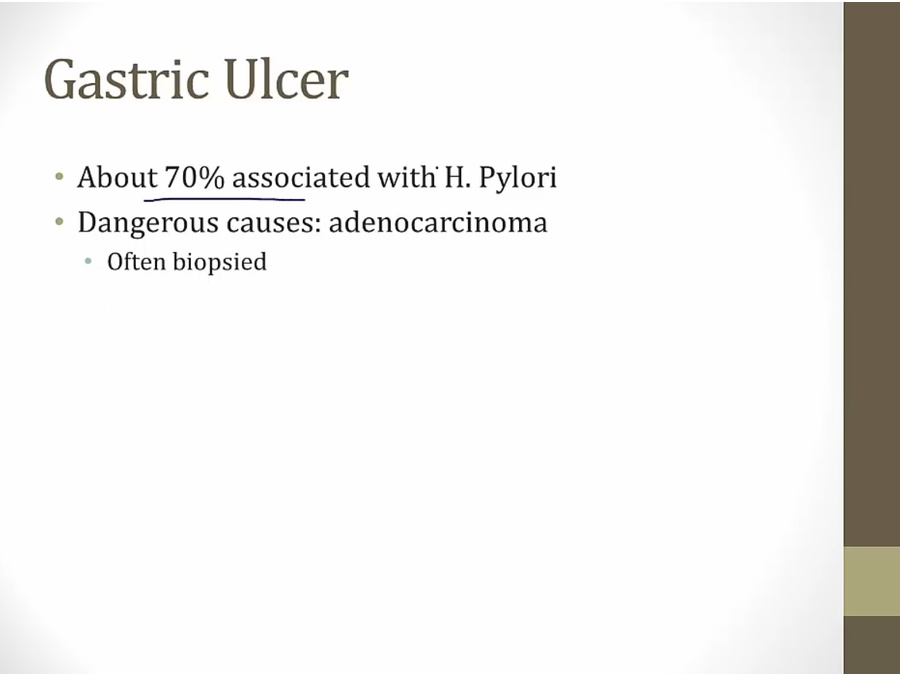 Gastric Ulcer

• About 70% associated with H. Pylori
• Dangerous causes: adenocarcinoma
  • Often biopsied